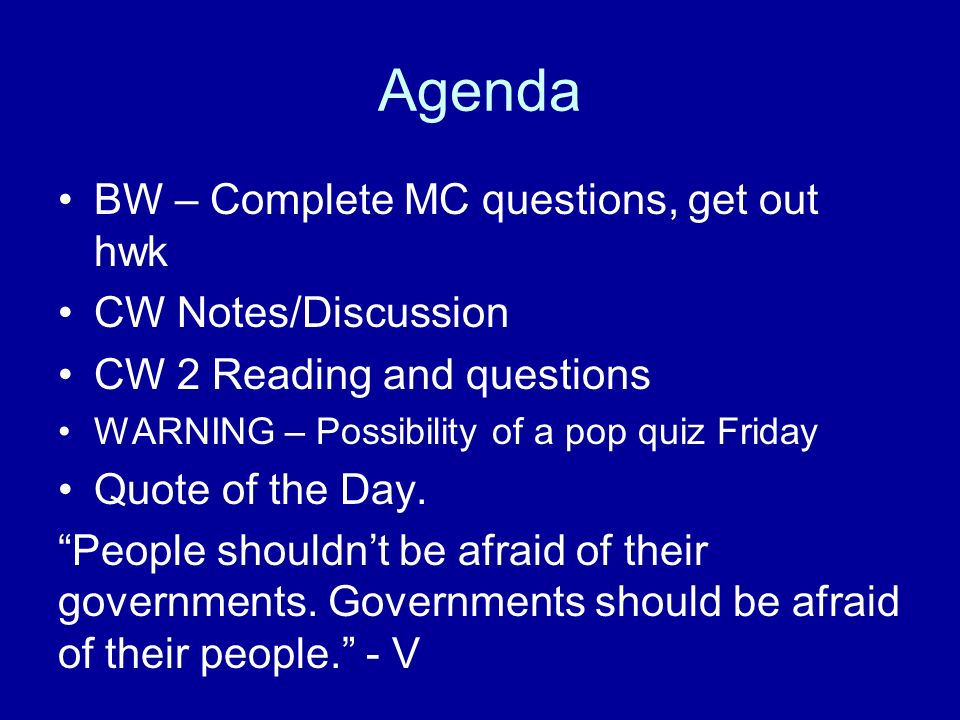 Agenda

• BW – Complete MC questions, get out hwk
• CW Notes/Discussion
• CW 2 Reading and questions
• WARNING – Possibility of a pop quiz Friday
• Quote of the Day.

“People shouldn’t be afraid of their governments. Governments should be afraid of their people.” - V